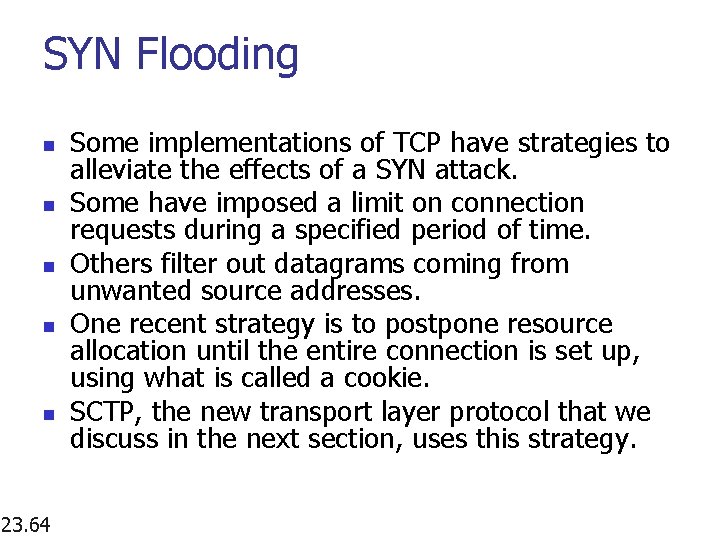 SYN Flooding

- Some implementations of TCP have strategies to alleviate the effects of a SYN attack.
- Some have imposed a limit on connection requests during a specified period of time.
- Others filter out datagrams coming from unwanted source addresses.
- One recent strategy is to postpone resource allocation until the entire connection is set up, using what is called a cookie.
- SCTP, the new transport layer protocol that we discuss in the next section, uses this strategy.

23.64